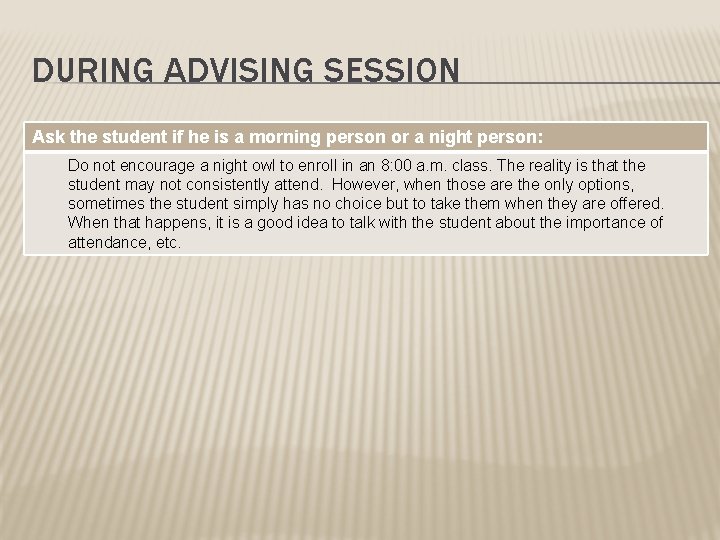 DURING ADVISING SESSION

Ask the student if he is a morning person or a night person:

Do not encourage a night owl to enroll in an 8:00 a.m. class. The reality is that the student may not consistently attend. However, when those are the only options, sometimes the student simply has no choice but to take them when they are offered. When that happens, it is a good idea to talk with the student about the importance of attendance, etc.